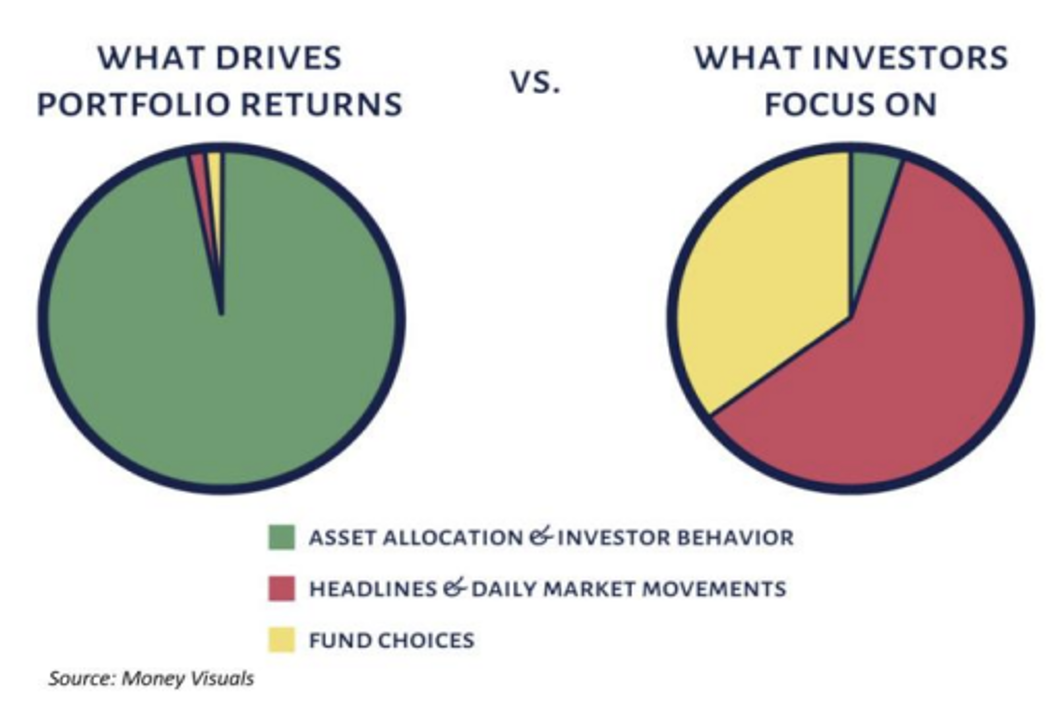 WHAT DRIVES PORTFOLIO RETURNS

VS.

WHAT INVESTORS FOCUS ON

ASSET ALLOCATION & INVESTOR BEHAVIOR

HEADLINES & DAILY MARKET MOVEMENTS

FUND CHOICES

Source: Money Visuals